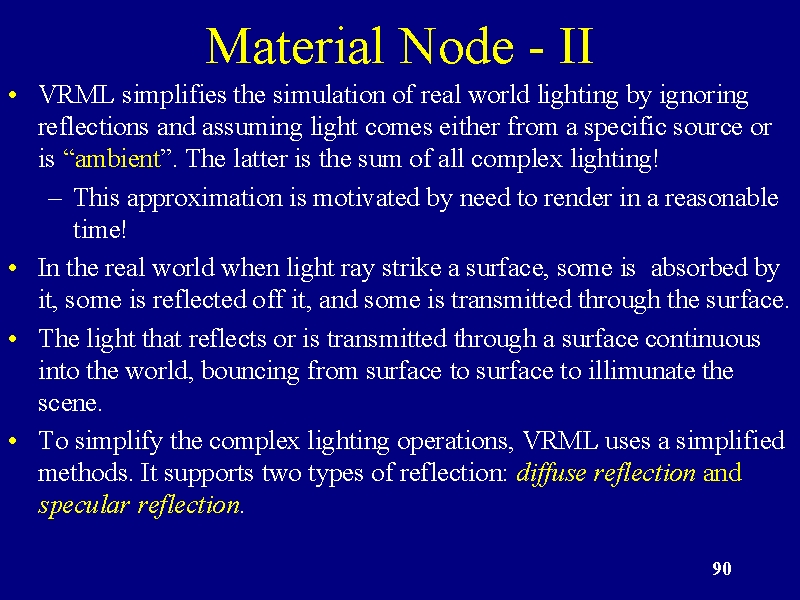 Material Node - II

• VRML simplifies the simulation of real world lighting by ignoring reflections and assuming light comes either from a specific source or is “ambient”. The latter is the sum of all complex lighting!

– This approximation is motivated by need to render in a reasonable time!

• In the real world when light ray strike a surface, some is absorbed by it, some is reflected off it, and some is transmitted through the surface.

• The light that reflects or is transmitted through a surface continuous into the world, bouncing from surface to surface to illimunate the scene.

• To simplify the complex lighting operations, VRML uses a simplified methods. It supports two types of reflection: diffuse reflection and specular reflection.

90